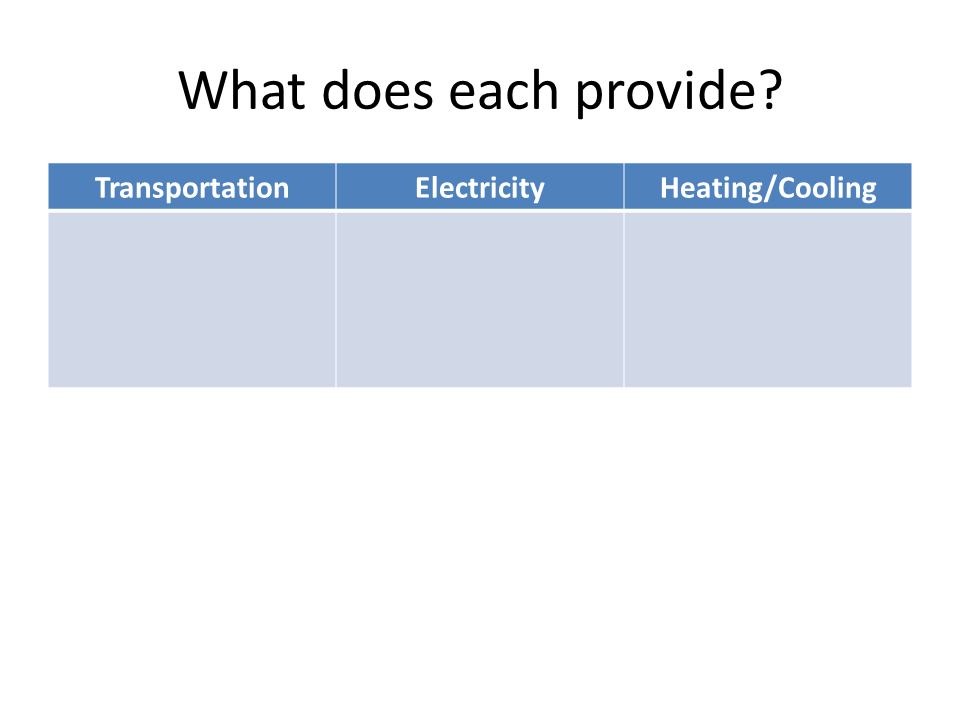 What does each provide?

| Transportation | Electricity | Heating/Cooling |
|---|---|---|
| | | |